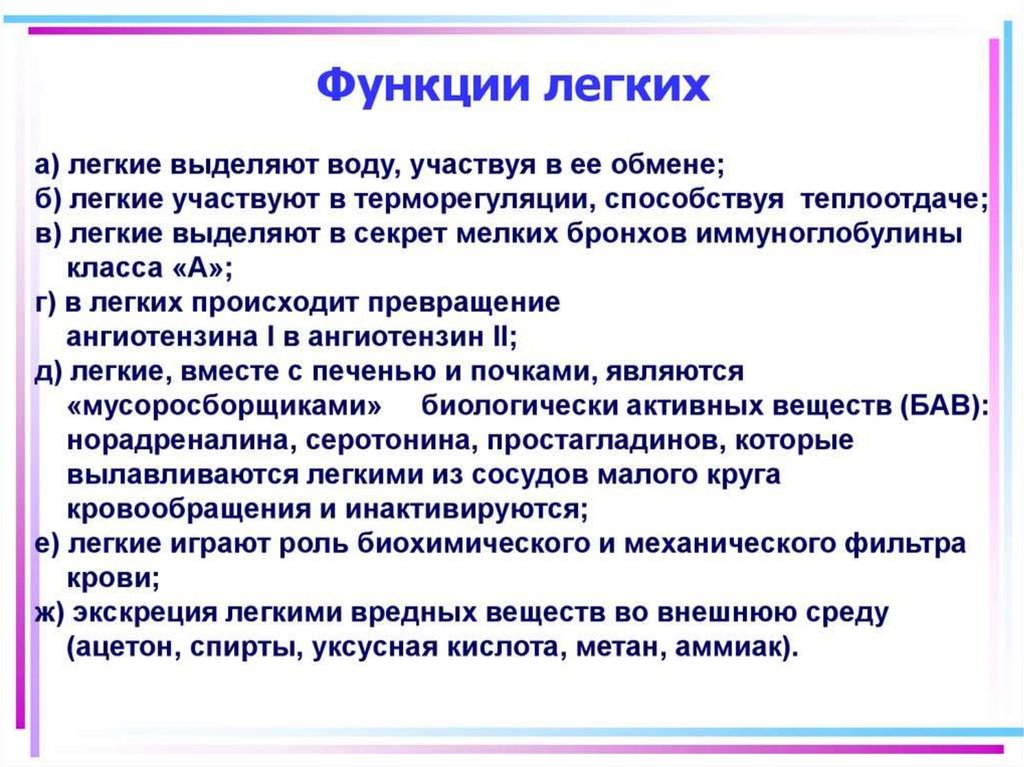 Функции легких

а) легкие выделяют воду, участвуя в ее обмене;
б) легкие участвуют в терморегуляции, способствуя теплоотдаче;
в) легкие выделяют в секрет мелких бронхов иммуноглобулины класса «А»;
г) в легких происходит превращение ангиотензина I в ангиотензин II;
д) легкие, вместе с печенью и почками, являются «мусоросборщиками» биологически активных веществ (БАВ): норадреналина, серотонина, простагладинов, которые вылавливаются легкими из сосудов малого круга кровообращения и инактивируются;
е) легкие играют роль биохимического и механического фильтра крови;
ж) экскреция легкими вредных веществ во внешнюю среду (ацетон, спирты, уксусная кислота, метан, аммиак).